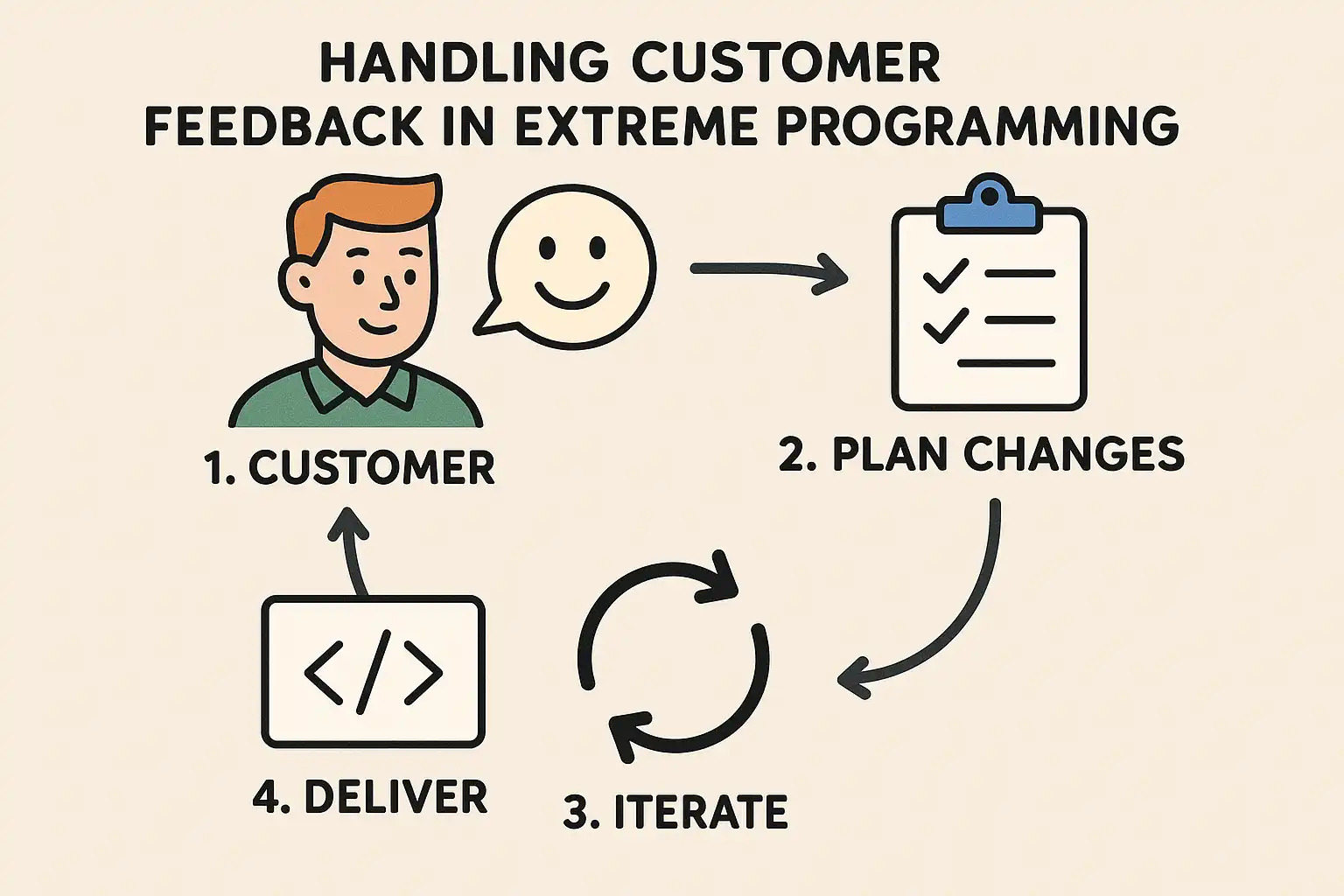 HANDLING CUSTOMER FEEDBACK IN EXTREME PROGRAMMING

1. CUSTOMER

2. PLAN CHANGES

</>

4. DELIVER

3. ITERATE